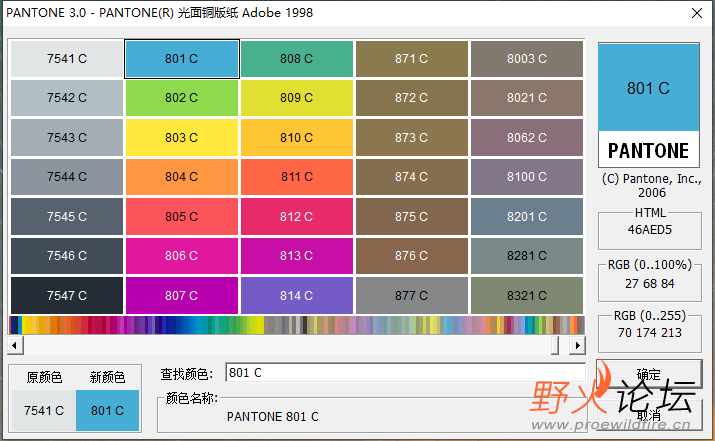 PANTONE 3.0 - PANTONE(R) 光面铜版纸 Adobe 1998

| 7541 C | 801 C | 808 C | 871 C | 8003 C |
|---|---|---|---|---|
| 7542 C | 802 C | 809 C | 872 C | 8021 C |
| 7543 C | 803 C | 810 C | 873 C | 8062 C |
| 7544 C | 804 C | 811 C | 874 C | 8100 C |
| 7545 C | 805 C | 812 C | 875 C | 8201 C |
| 7546 C | 806 C | 813 C | 876 C | 8281 C |
| 7547 C | 807 C | 814 C | 877 C | 8321 C |

801 C
PANTONE
(C) Pantone, Inc., 2006

HTML
46AED5

RGB (0..100%)
27 68 84

RGB (0..255)
70 174 213

原颜色 新颜色
7541 C 801 C

查找颜色: 801 C

颜色名称:
PANTONE 801 C

确定
取消

野火论坛
www.proewildfire.cn